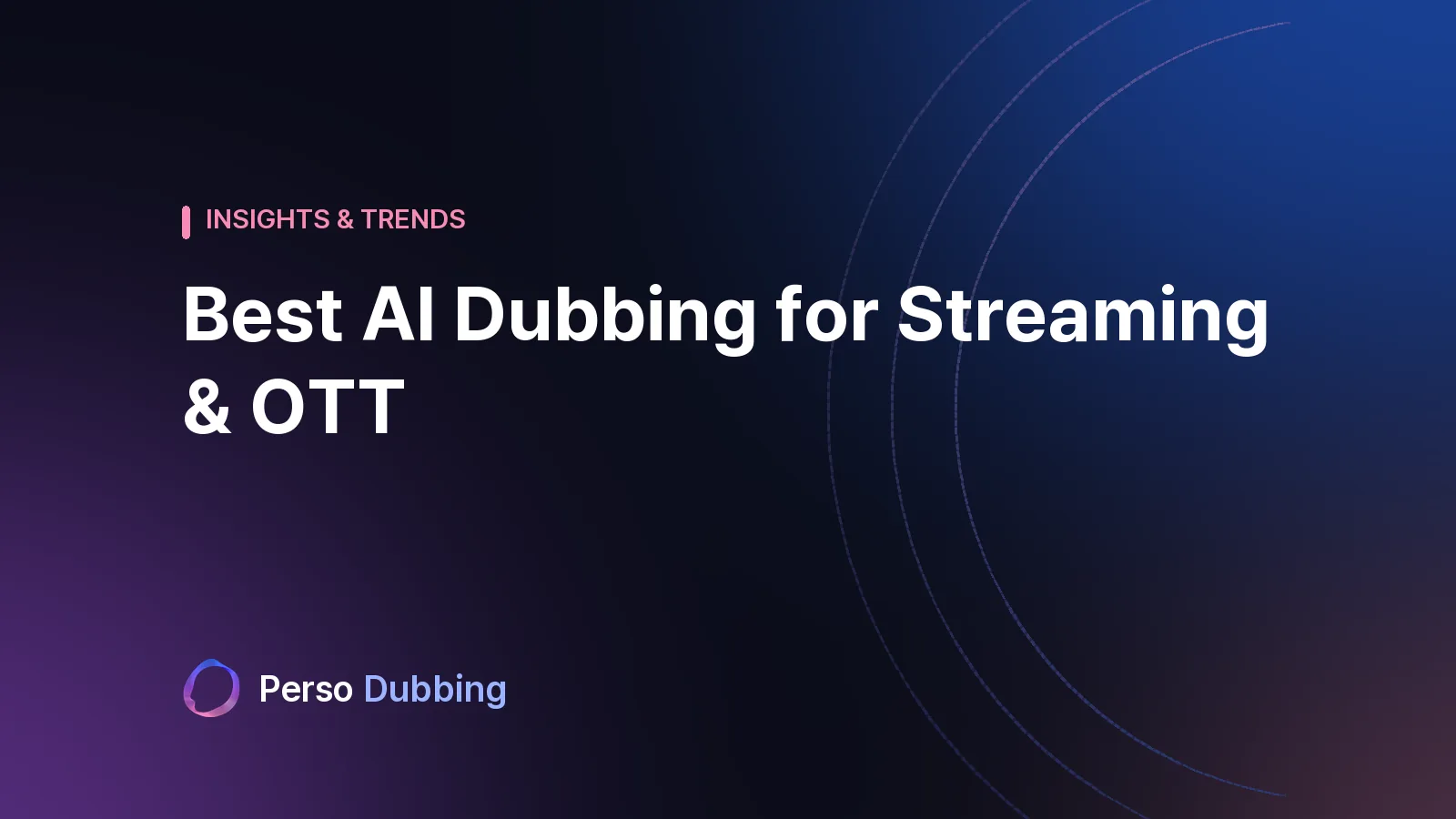 INSIGHTS & TRENDS

Best AI Dubbing for Streaming & OTT

Perso Dubbing